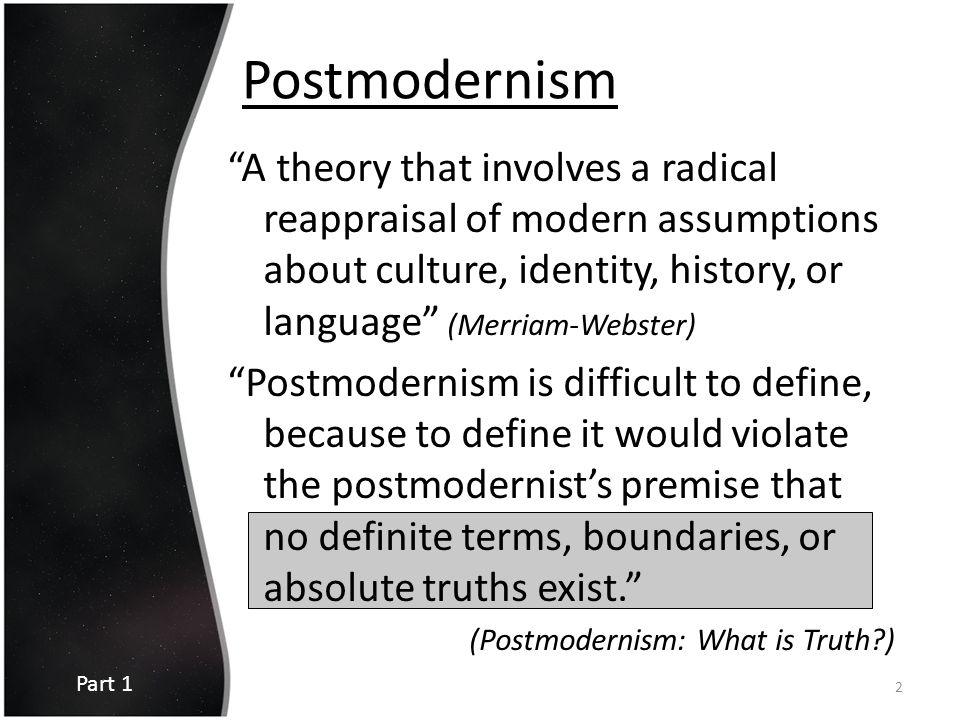 Postmodernism

“A theory that involves a radical reappraisal of modern assumptions about culture, identity, history, or language” (Merriam-Webster)

“Postmodernism is difficult to define, because to define it would violate the postmodernist’s premise that no definite terms, boundaries, or absolute truths exist.”

(Postmodernism: What is Truth?)

Part 1

2